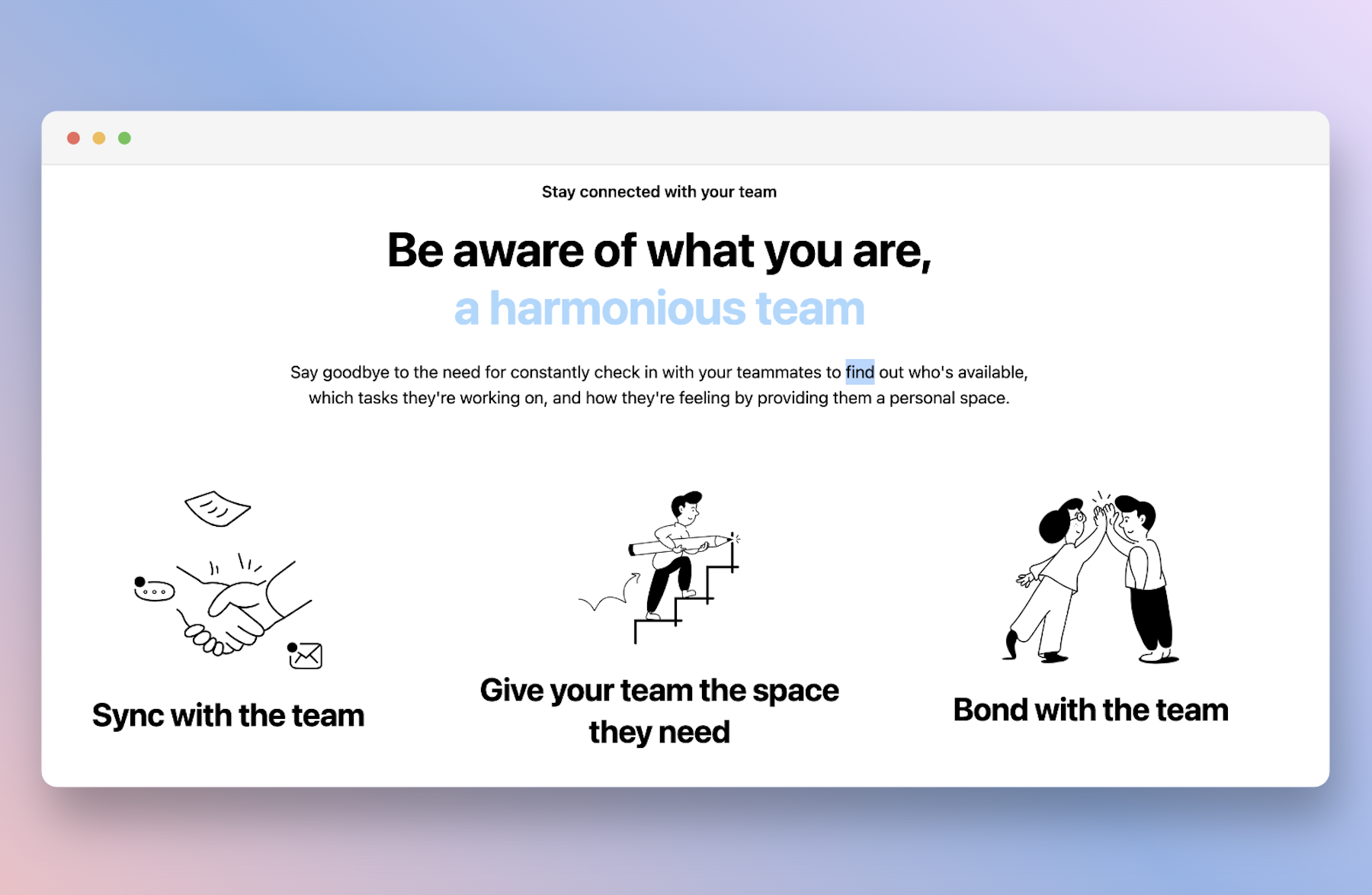 Stay connected with your team

Be aware of what you are,
a harmonious team

Say goodbye to the need for constantly check in with your teammates to find out who's available, which tasks they're working on, and how they're feeling by providing them a personal space.

Sync with the team

Give your team the space they need

Bond with the team